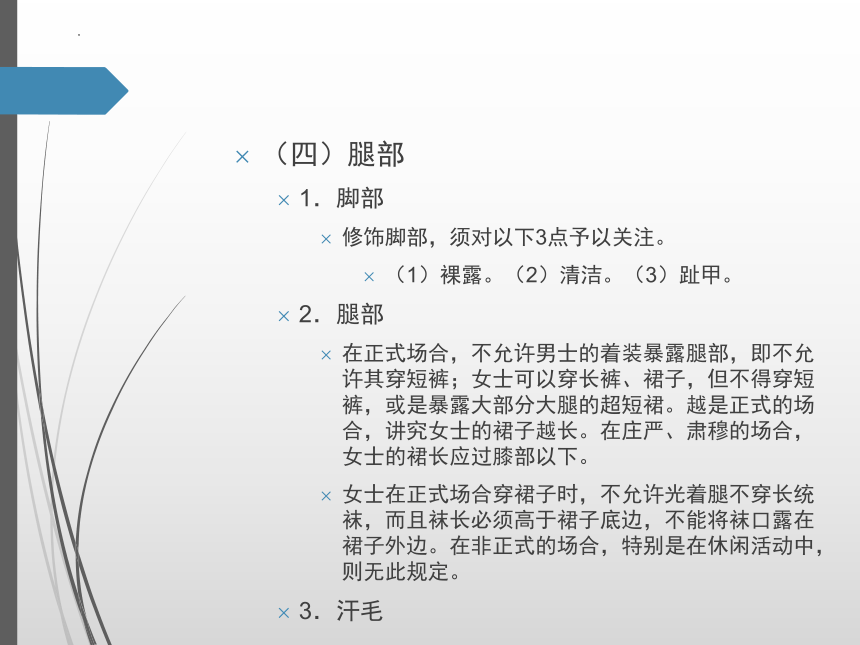 × （四）腿部

× 1．脚部

× 修饰脚部，须对以下3点予以关注。

× （1）裸露。（2）清洁。（3）趾甲。

× 2．腿部

× 在正式场合，不允许男士的着装暴露腿部，即不允许其穿短裤；女士可以穿长裤、裙子，但不得穿短裤，或是暴露大部分大腿的超短裙。越是正式的场合，讲究女士的裙子越长。在庄严、肃穆的场合，女士的裙长应过膝部以下。

× 女士在正式场合穿裙子时，不允许光着腿不穿长统袜，而且袜长必须高于裙子底边，不能将袜口露在裙子外边。在非正式的场合，特别是在休闲活动中，则无此规定。

× 3．汗毛